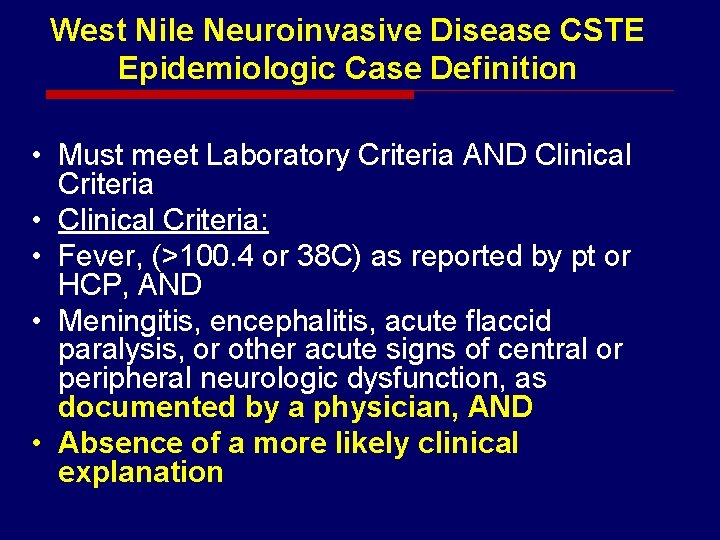 West Nile Neuroinvasive Disease CSTE Epidemiologic Case Definition

• Must meet Laboratory Criteria AND Clinical Criteria
• Clinical Criteria:
• Fever, (>100.4 or 38C) as reported by pt or HCP, AND
• Meningitis, encephalitis, acute flaccid paralysis, or other acute signs of central or peripheral neurologic dysfunction, as documented by a physician, AND
• Absence of a more likely clinical explanation